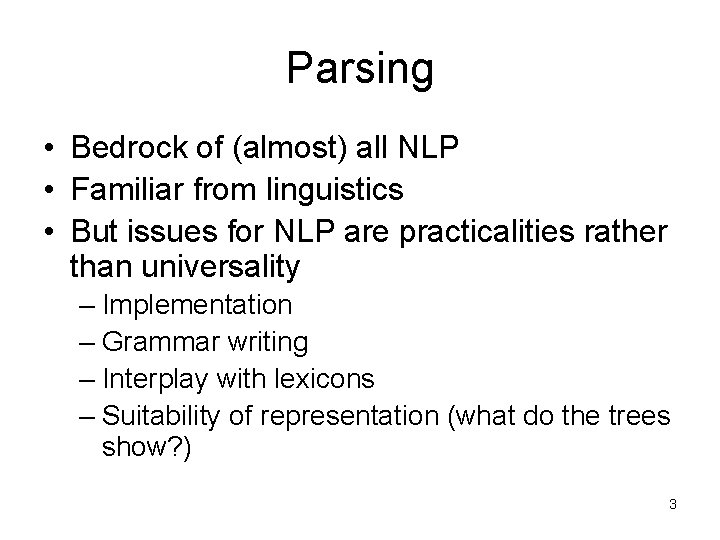 Parsing

• Bedrock of (almost) all NLP
• Familiar from linguistics
• But issues for NLP are practicalities rather than universality
– Implementation
– Grammar writing
– Interplay with lexicons
– Suitability of representation (what do the trees show?)

3